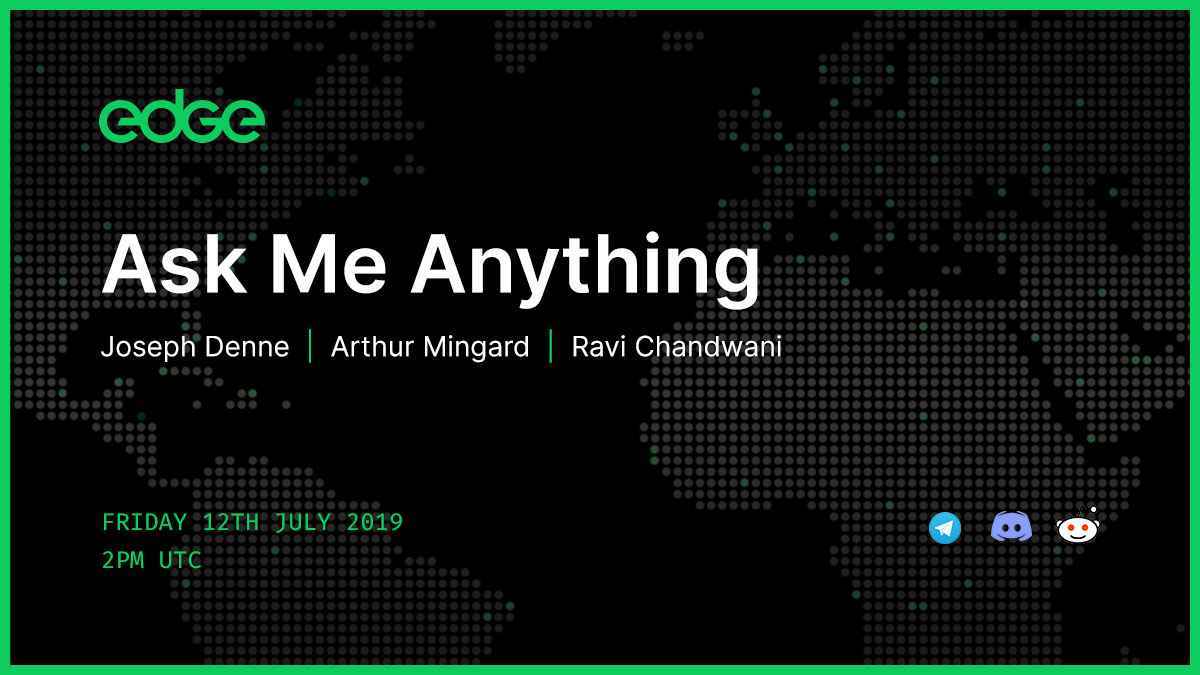 edge

Ask Me Anything

Joseph Denne | Arthur Mingard | Ravi Chandwani

FRIDAY 12TH JULY 2019
2PM UTC